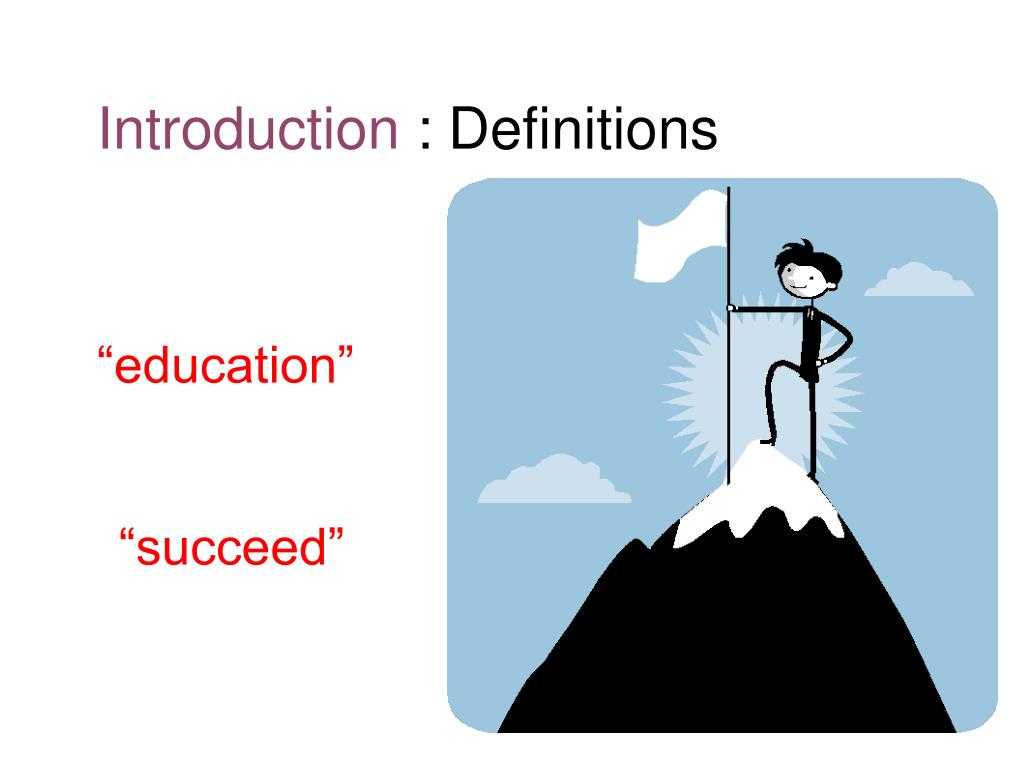 Introduction : Definitions

“education”

“succeed”